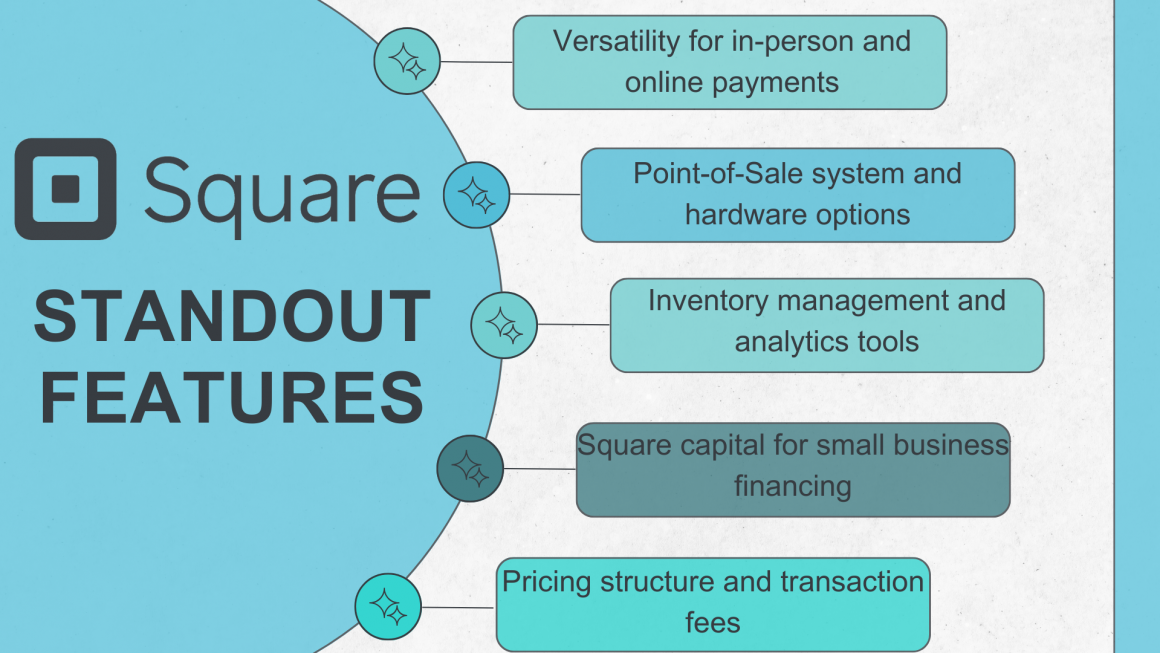 Square

STANDOUT FEATURES

Versatility for in-person and online payments

Point-of-Sale system and hardware options

Inventory management and analytics tools

Square capital for small business financing

Pricing structure and transaction fees